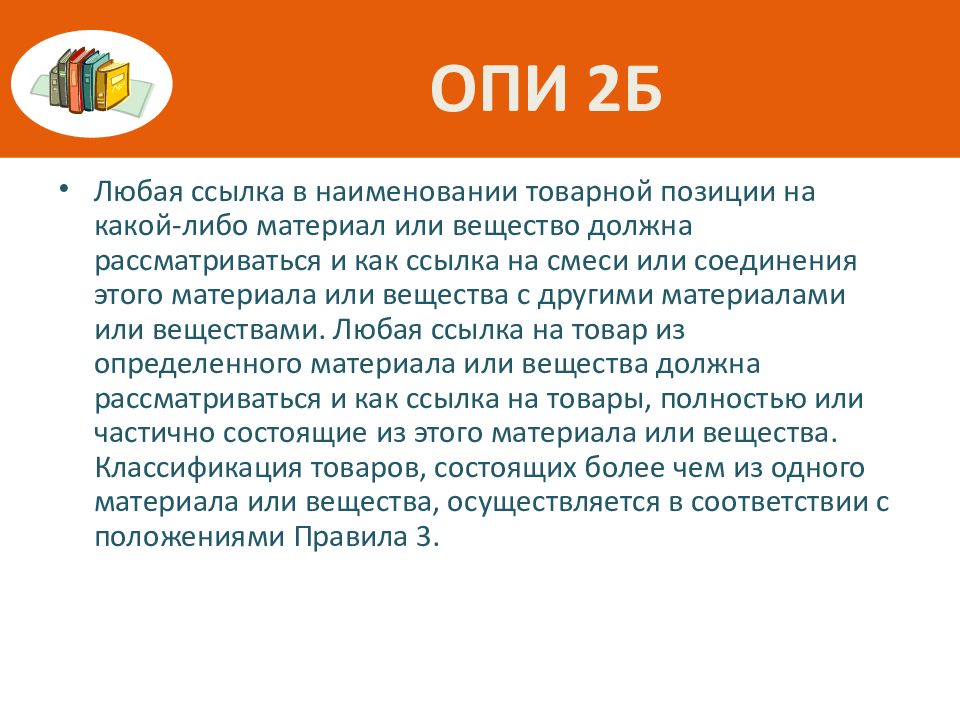 ОПИ 2Б

• Любая ссылка в наименовании товарной позиции на какой-либо материал или вещество должна рассматриваться и как ссылка на смеси или соединения этого материала или вещества с другими материалами или веществами. Любая ссылка на товар из определенного материала или вещества должна рассматриваться и как ссылка на товары, полностью или частично состоящие из этого материала или вещества. Классификация товаров, состоящих более чем из одного материала или вещества, осуществляется в соответствии с положениями Правила 3.